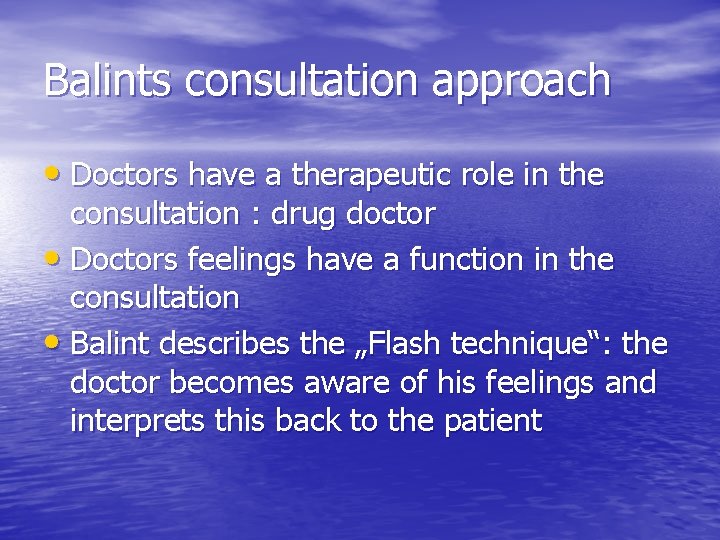 Balints consultation approach

• Doctors have a therapeutic role in the consultation : drug doctor
• Doctors feelings have a function in the consultation
• Balint describes the „Flash technique“: the doctor becomes aware of his feelings and interprets this back to the patient